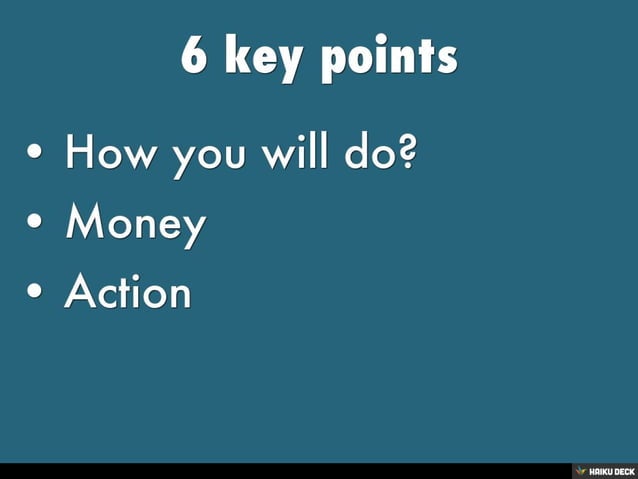 6 key points

• How you will do?
• Money
• Action

HAIKU DECK